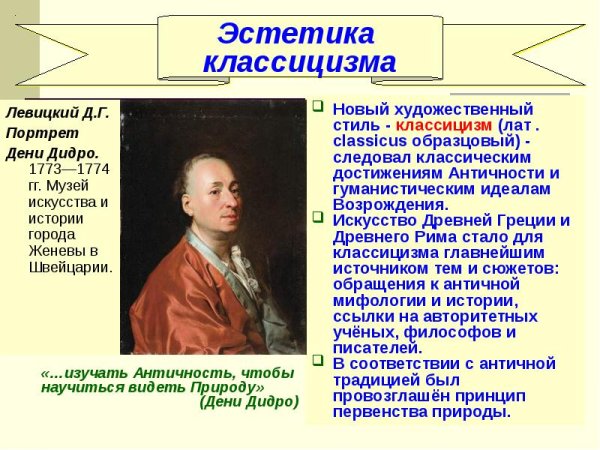 Эстетика классицизма

Левицкий Д.Г. Портрет Дени Дидро. 1773—1774 гг. Музей искусства и истории города Женевы в Швейцарии.

«…изучать Античность, чтобы научиться видеть Природу» (Дени Дидро)

Новый художественный стиль - классицизм (лат . classicus образцовый) - следовал классическим достижениям Античности и гуманистическим идеалам Возрождения.

Искусство Древней Греции и Древнего Рима стало для классицизма главнейшим источником тем и сюжетов: обращения к античной мифологии и истории, ссылки на авторитетных учёных, философов и писателей.

В соответствии с античной традицией был провозглашён принцип первенства природы.